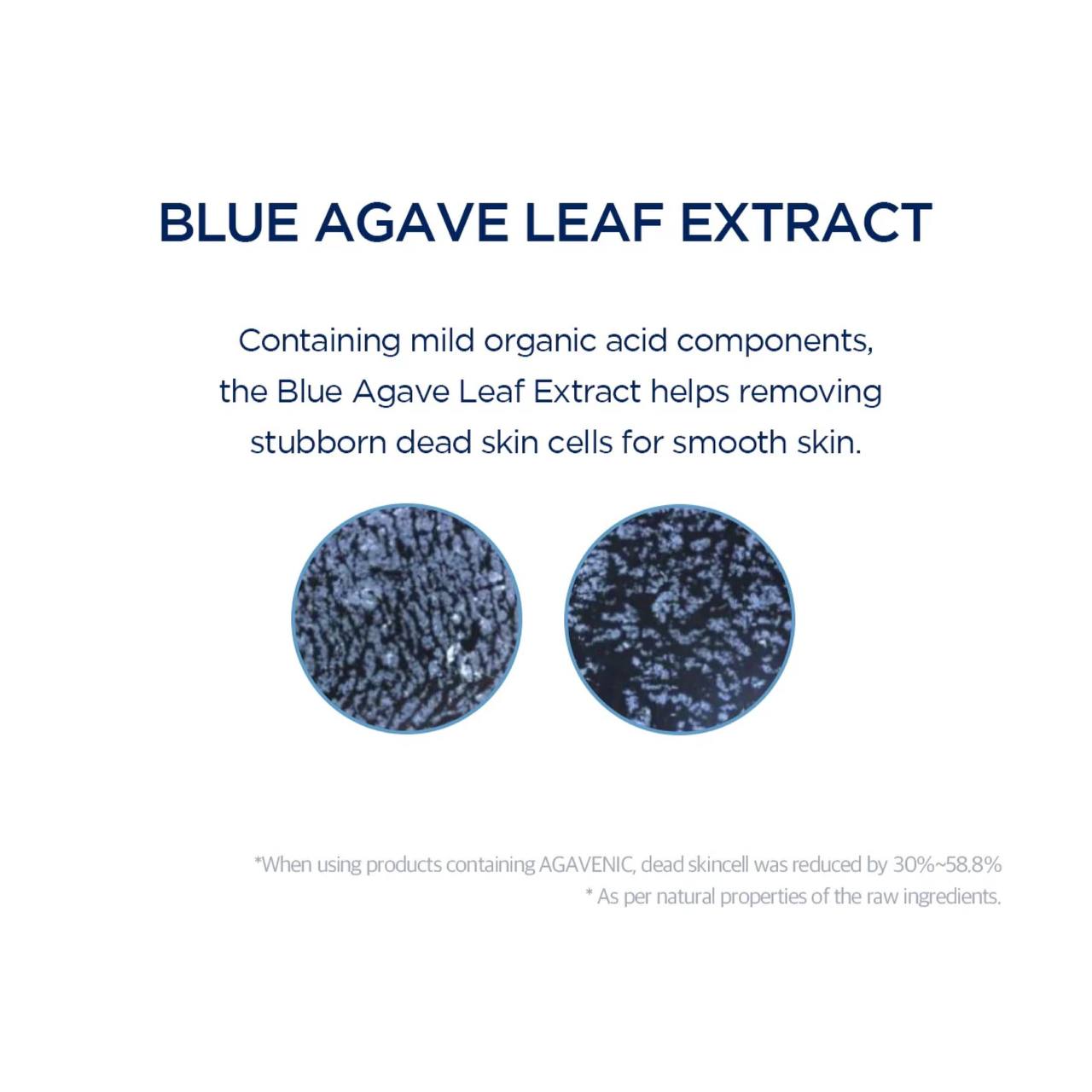 BLUE AGAVE LEAF EXTRACT

Containing mild organic acid components, the Blue Agave Leaf Extract helps removing stubborn dead skin cells for smooth skin.

*When using products containing AGAVENIC, dead skincell was reduced by 30%~58.8%
* As per natural properties of the raw ingredients.